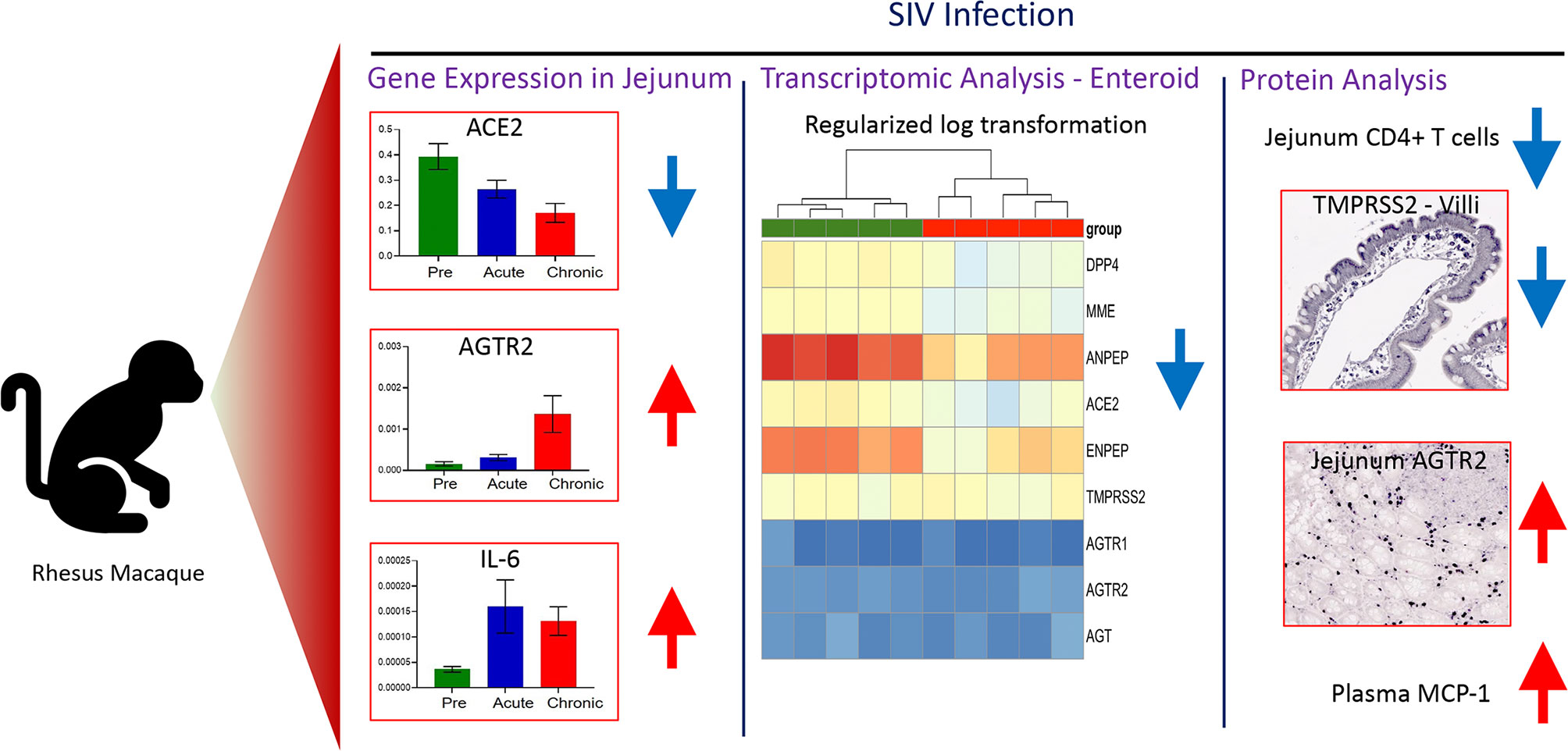 SIV Infection

Rhesus Macaque

Gene Expression in Jejunum

ACE2

0.5
0.4
0.3
0.2
0.1
0.0

Pre Acute Chronic

AGTR2

0.003
0.002
0.001
0.000

Pre Acute Chronic

IL-6

0.00025
0.00020
0.00015
0.00010
0.00005
0.00000

Pre Acute Chronic

Transcriptomic Analysis - Enteroid

Regularized log transformation

group
DPP4
MME
ANPEP
ACE2
ENPEP
TMPRSS2
AGTR1
AGTR2
AGT

Protein Analysis

Jejunum CD4+ T cells

TMPRSS2 - Villi

Jejunum AGTR2

Plasma MCP-1